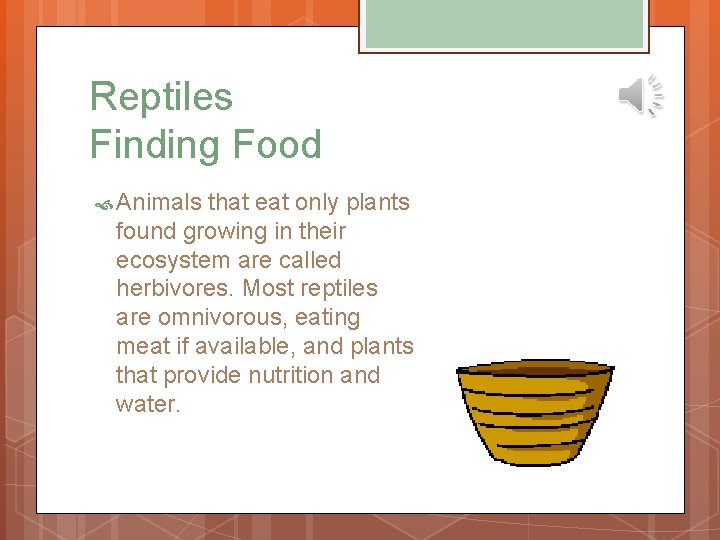 Reptiles
Finding Food

Animals that eat only plants found growing in their ecosystem are called herbivores. Most reptiles are omnivorous, eating meat if available, and plants that provide nutrition and water.